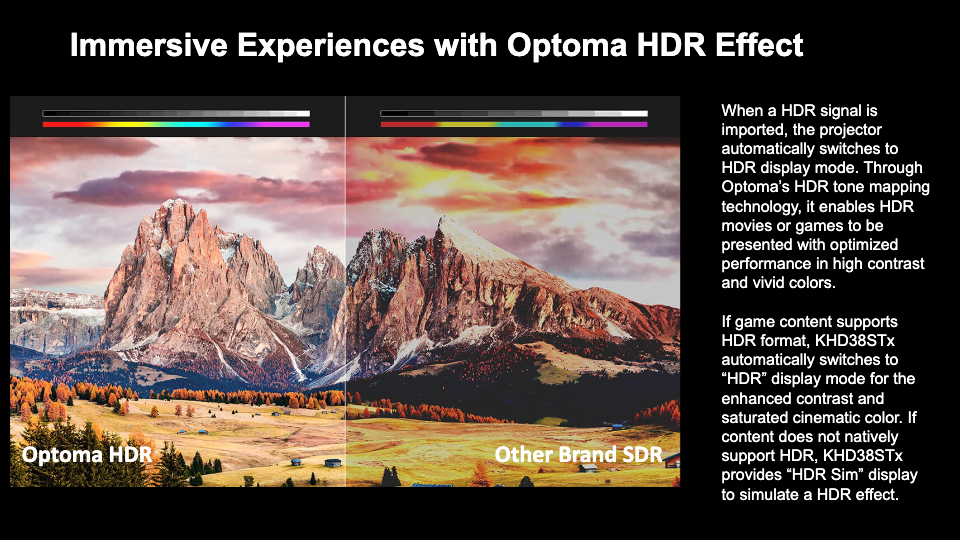 Immersive Experiences with Optoma HDR Effect

Optoma HDR

Other Brand SDR

When a HDR signal is imported, the projector automatically switches to HDR display mode. Through Optoma's HDR tone mapping technology, it enables HDR movies or games to be presented with optimized performance in high contrast and vivid colors.

If game content supports HDR format, KHD38STx automatically switches to "HDR" display mode for the enhanced contrast and saturated cinematic color. If content does not natively support HDR, KHD38STx provides "HDR Sim" display to simulate a HDR effect.